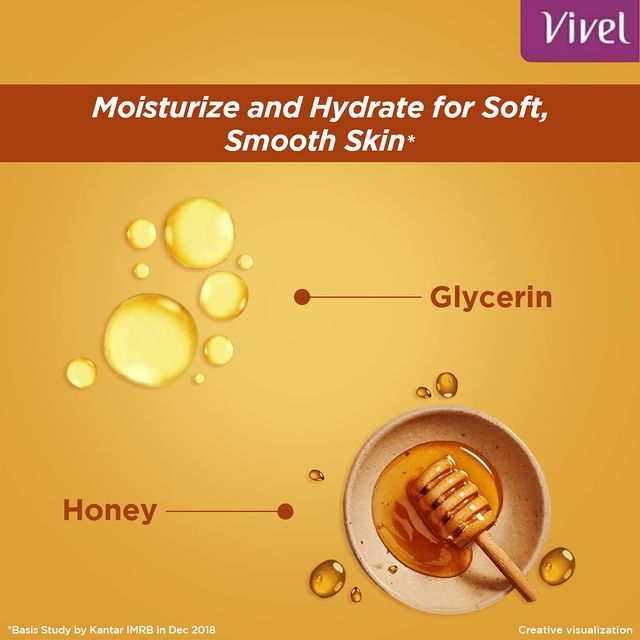 Vivel

Moisturize and Hydrate for Soft, Smooth Skin*

Glycerin

Honey

*Basis Study by Kantar IMRB in Dec 2018

Creative visualization